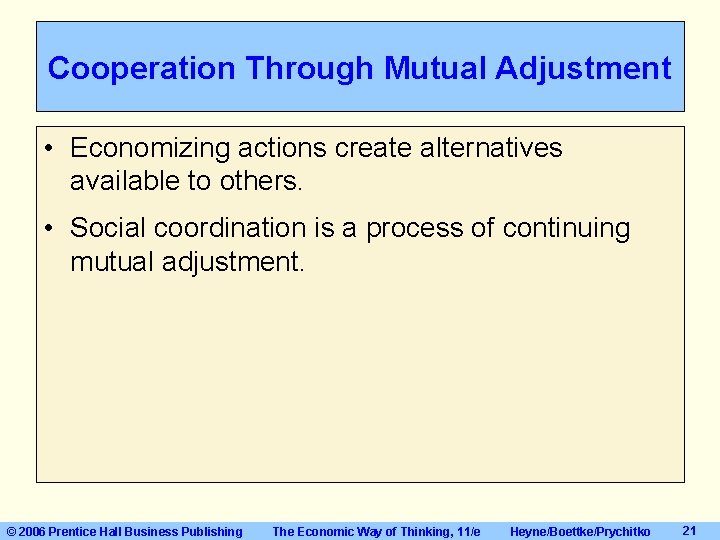 Cooperation Through Mutual Adjustment

• Economizing actions create alternatives available to others.

• Social coordination is a process of continuing mutual adjustment.

© 2006 Prentice Hall Business Publishing The Economic Way of Thinking, 11/e Heyne/Boettke/Prychitko 21